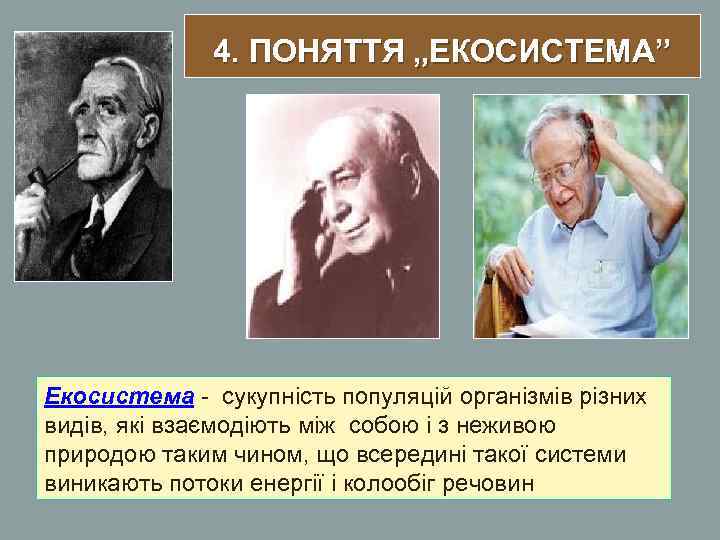 4. ПОНЯТТЯ „ЕКОСИСТЕМА”

Екосистема - сукупність популяцій організмів різних видів, які взаємодіють між собою і з неживою природою таким чином, що всередині такої системи виникають потоки енергії і колообіг речовин